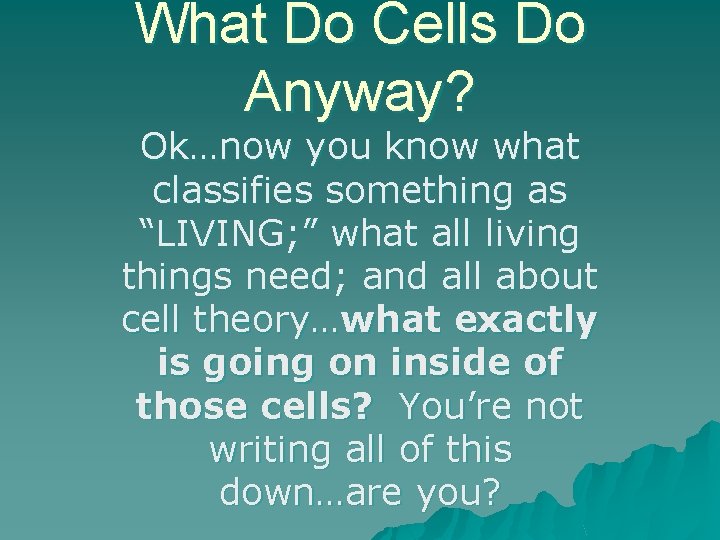 What Do Cells Do Anyway?

Ok…now you know what classifies something as “LIVING;” what all living things need; and all about cell theory…what exactly is going on inside of those cells? You’re not writing all of this down…are you?